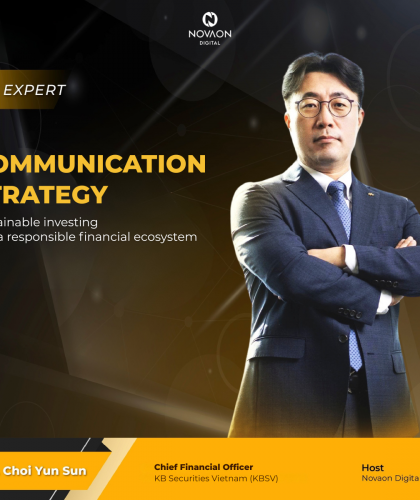 NOVAON
DIGITAL

EXPERT

OMMUNICATION
TRATEGY

ainable investing
a responsible financial ecosystem

Choi Yun Sun

Chief Financial Officer
KB Securities Vietnam (KBSV)

Host
Novaon Digita